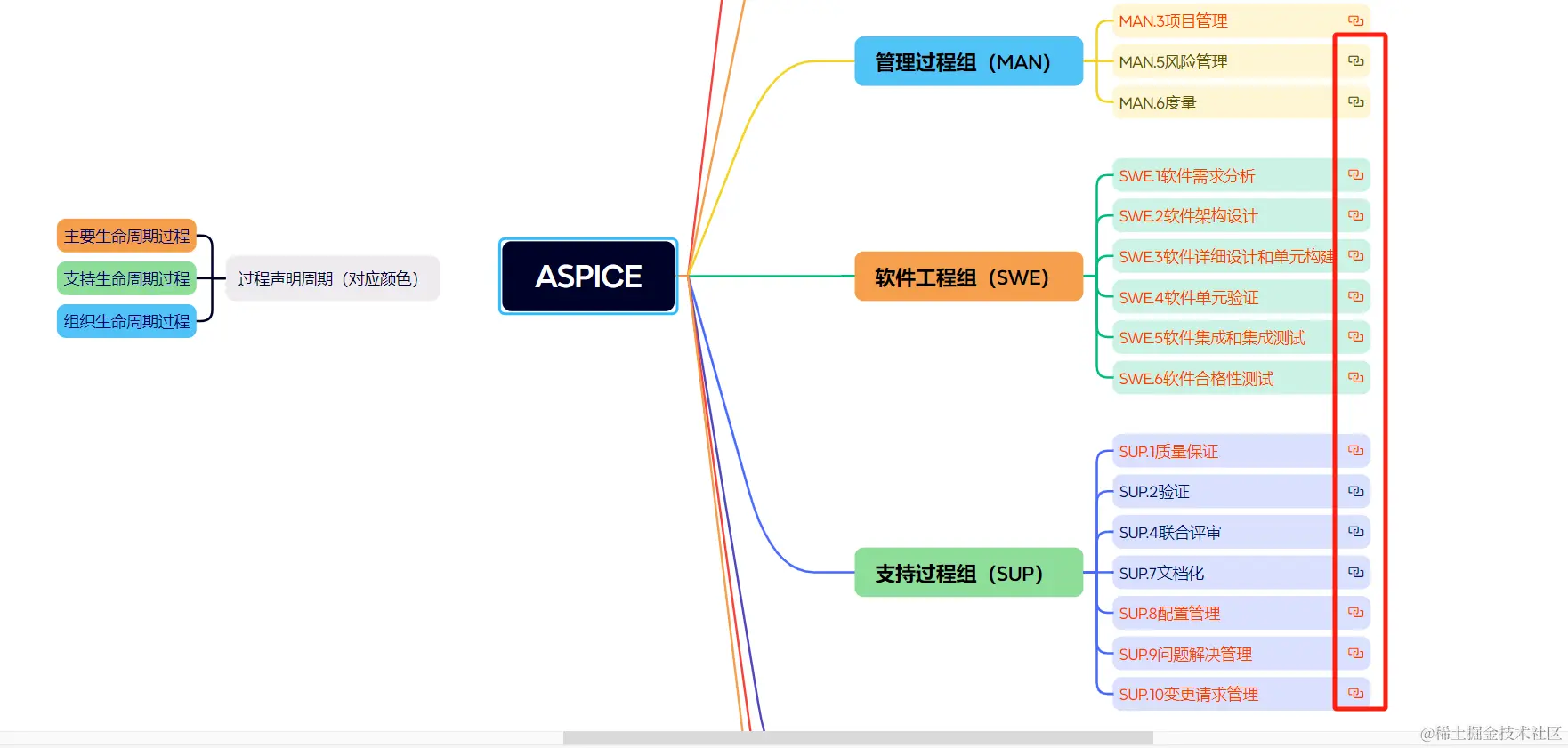 主要生命周期过程
支持生命周期过程
组织生命周期过程
过程声明周期（对应颜色）

ASPICE

管理过程组（MAN）
MAN.3项目管理
MAN.5风险管理
MAN.6度量

软件工程组（SWE）
SWE.1软件需求分析
SWE.2软件架构设计
SWE.3软件详细设计和单元构建
SWE.4软件单元验证
SWE.5软件集成和集成测试
SWE.6软件合格性测试

支持过程组（SUP）
SUP.1质量保证
SUP.2验证
SUP.4联合评审
SUP.7文档化
SUP.8配置管理
SUP.9问题解决管理
SUP.10变更请求管理

@稀土掘金技术社区